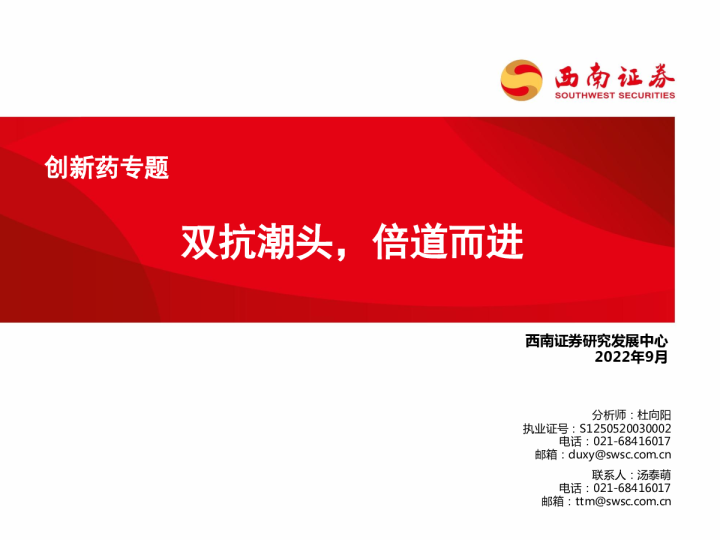 西南证券
SOUTHWEST SECURITIES

创新药专题

双抗潮头，倍道而进

西南证券研究发展中心
2022年9月

分析师：杜向阳
执业证号：S1250520030002
电话：021-68416017
邮箱：duxy@swsc.com.cn

联系人：汤泰萌
电话：021-68416017
邮箱：ttm@swsc.com.cn